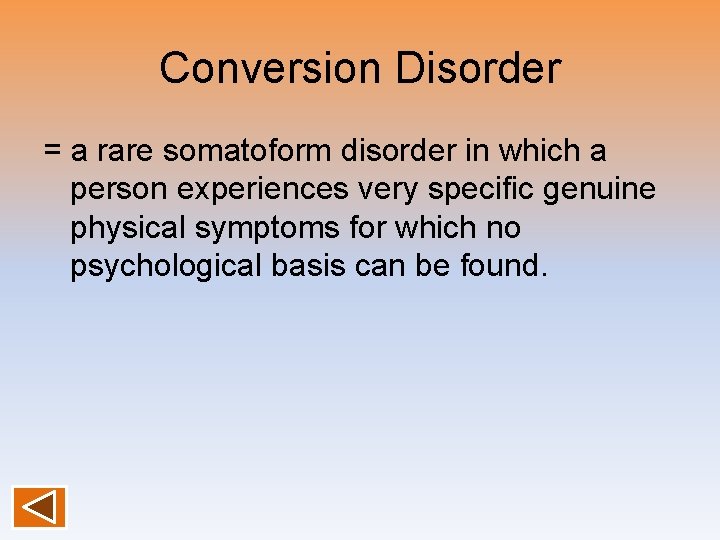 Conversion Disorder

= a rare somatoform disorder in which a person experiences very specific genuine physical symptoms for which no psychological basis can be found.